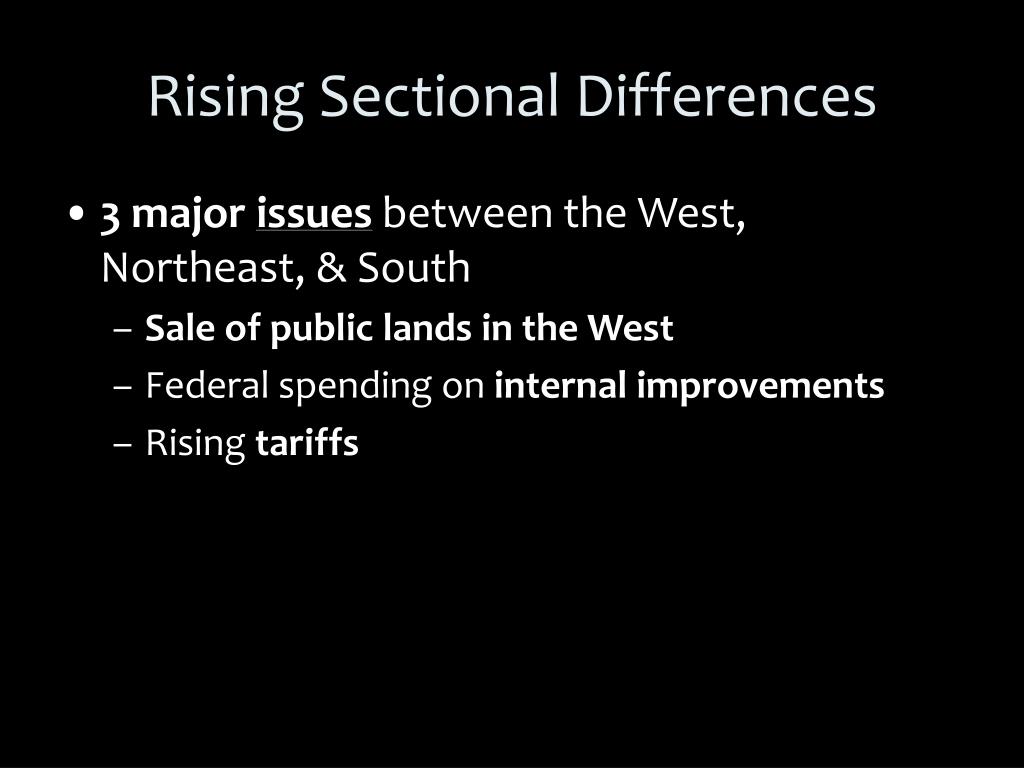 Rising Sectional Differences

• 3 major issues between the West, Northeast, & South
– Sale of public lands in the West
– Federal spending on internal improvements
– Rising tariffs